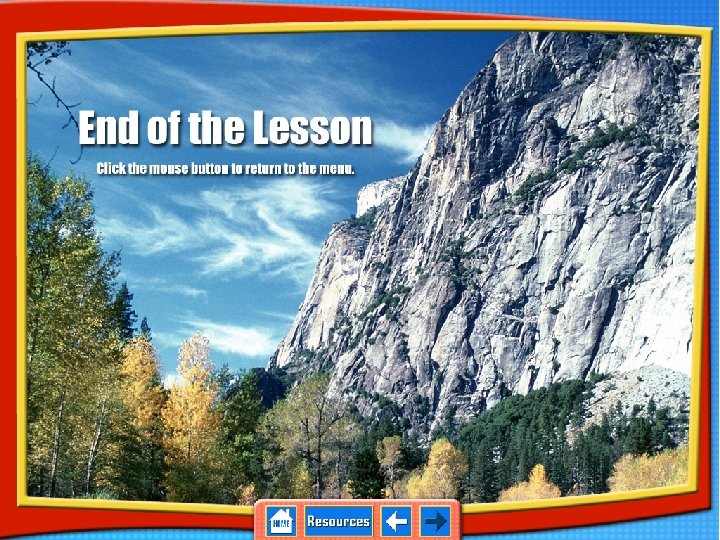 End of the Lesson

Click the mouse button to return to the menu.

HOME Resources